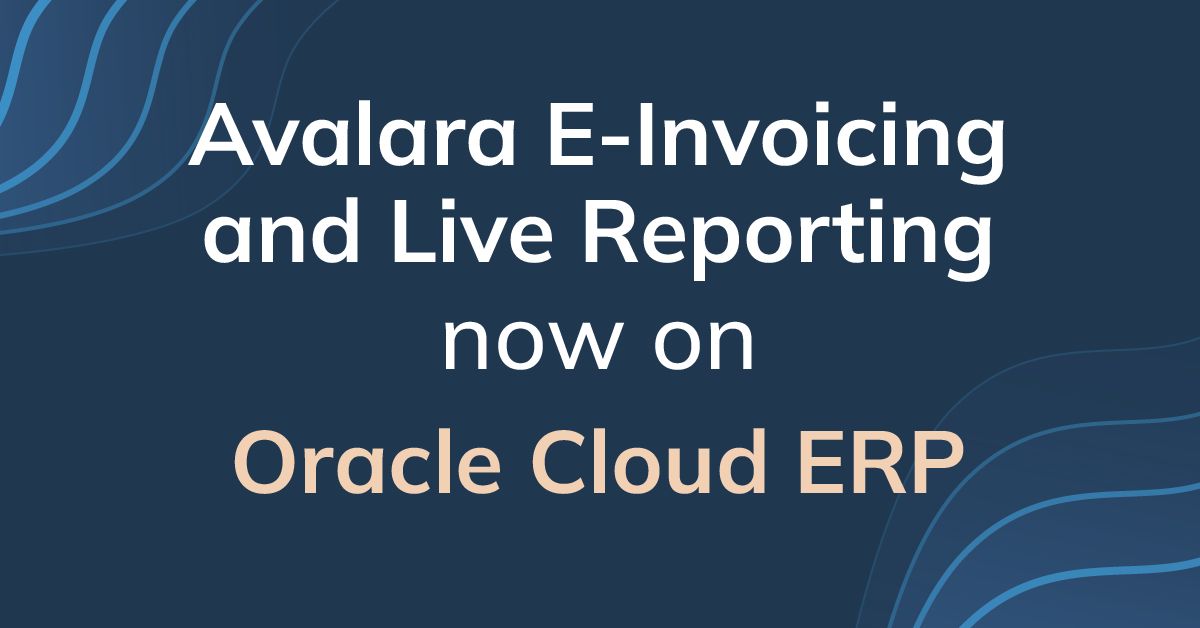 Avalara E-Invoicing and Live Reporting now on Oracle Cloud ERP